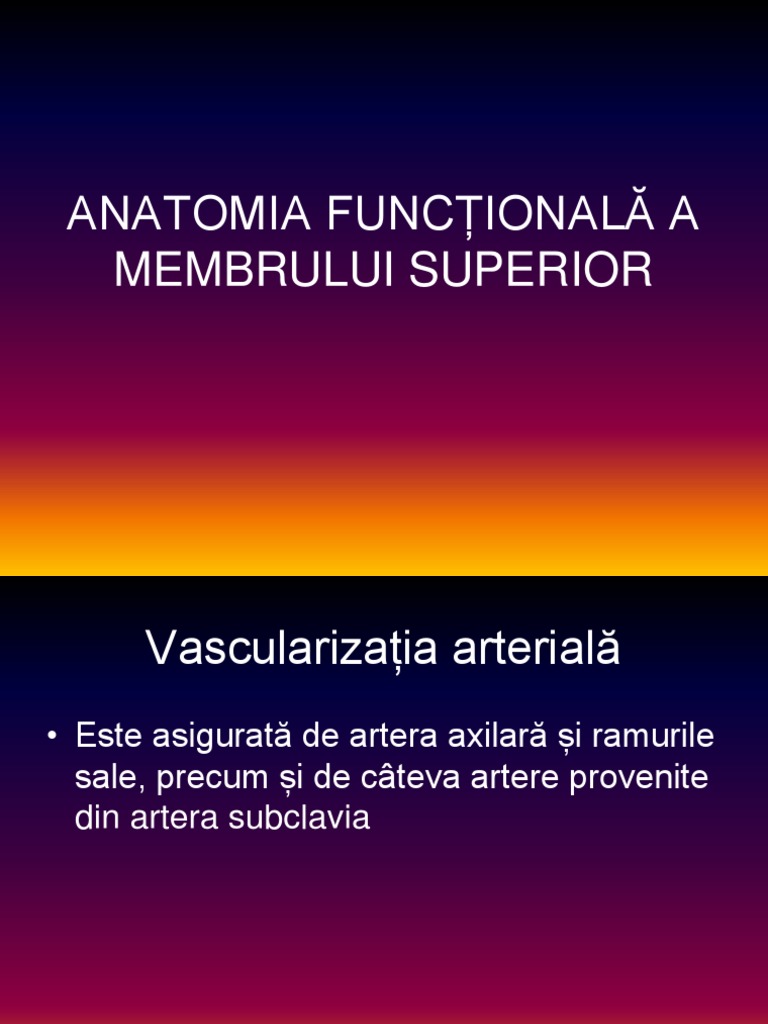 ANATOMIA FUNCȚIONALĂ A MEMBRULUI SUPERIOR

Vascularizația arterială

• Este asigurată de artera axilară și ramurile sale, precum și de câteva artere provenite din artera subclavia